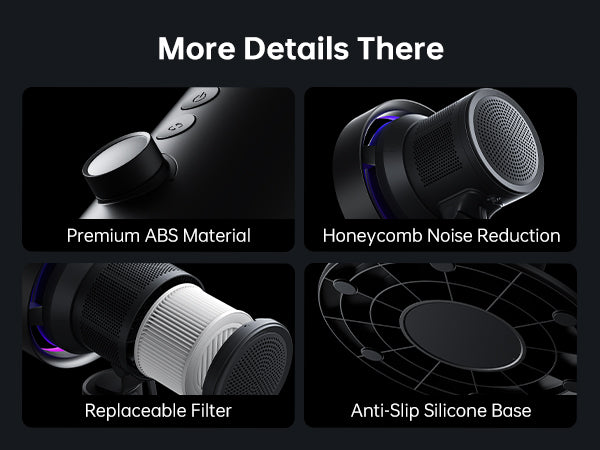 More Details There

Premium ABS Material

Honeycomb Noise Reduction

Replaceable Filter

Anti-Slip Silicone Base